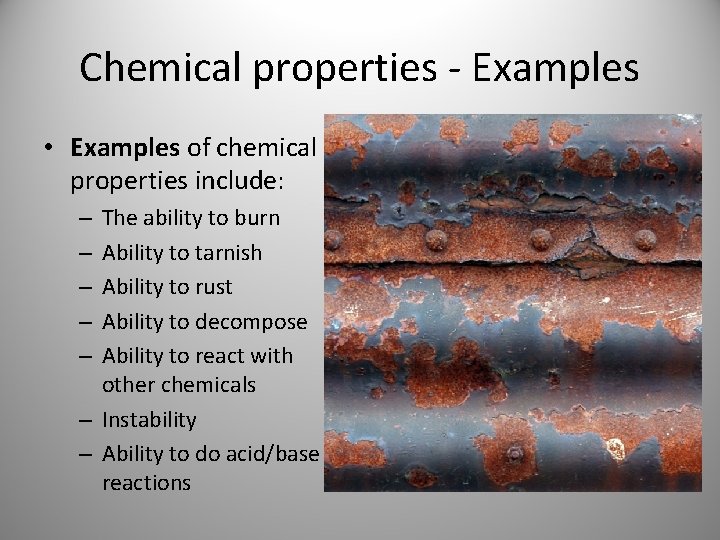 Chemical properties - Examples

• Examples of chemical properties include:
– The ability to burn
– Ability to tarnish
– Ability to rust
– Ability to decompose
– Ability to react with other chemicals
– Instability
– Ability to do acid/base reactions